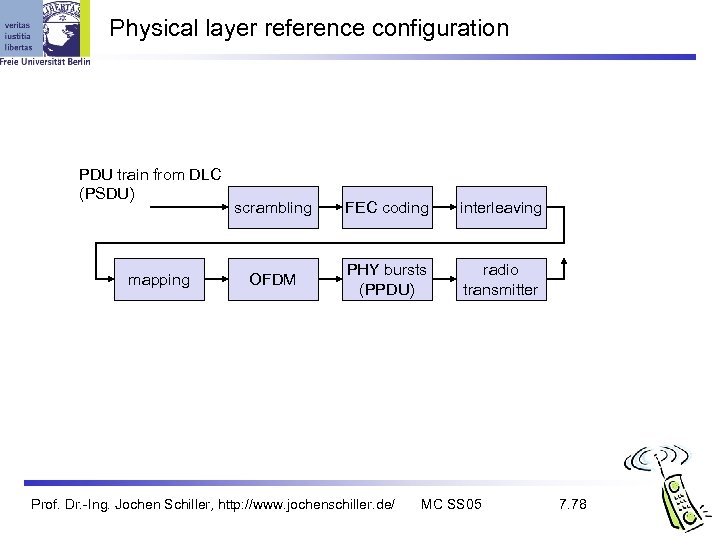 veritas
iustitia
libertas
Freie Universität Berlin

Physical layer reference configuration

PDU train from DLC
(PSDU)

scrambling

FEC coding

interleaving

mapping

OFDM

PHY bursts
(PPDU)

radio
transmitter

Prof. Dr.-Ing. Jochen Schiller, http://www.jochenschiller.de/ MC SS05 7.78